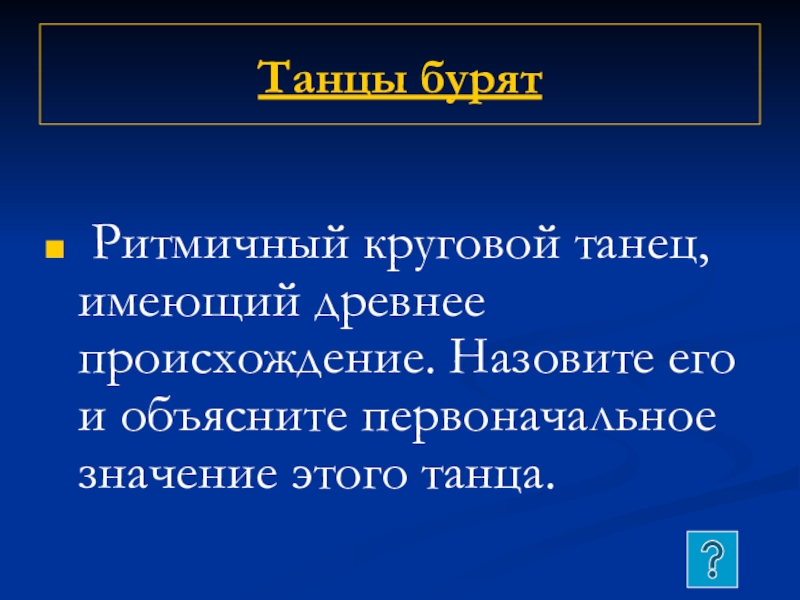 Танцы бурят

Ритмичный круговой танец, имеющий древнее происхождение. Назовите его и объясните первоначальное значение этого танца.

?